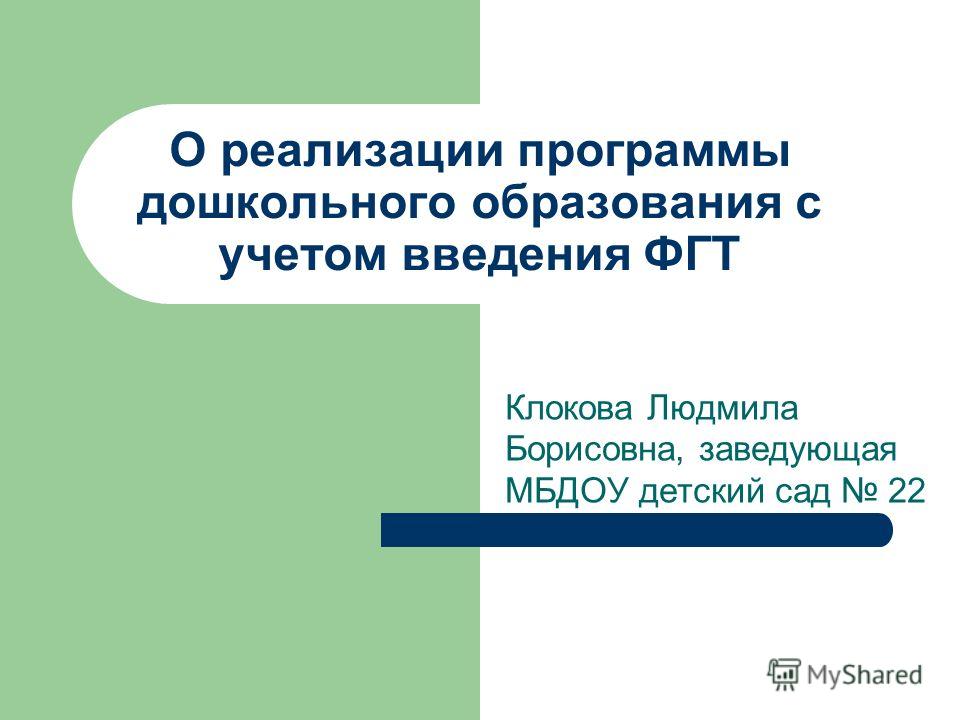 О реализации программы дошкольного образования с учетом введения ФГТ

Клокова Людмила Борисовна, заведующая МБДОУ детский сад № 22

MyShared